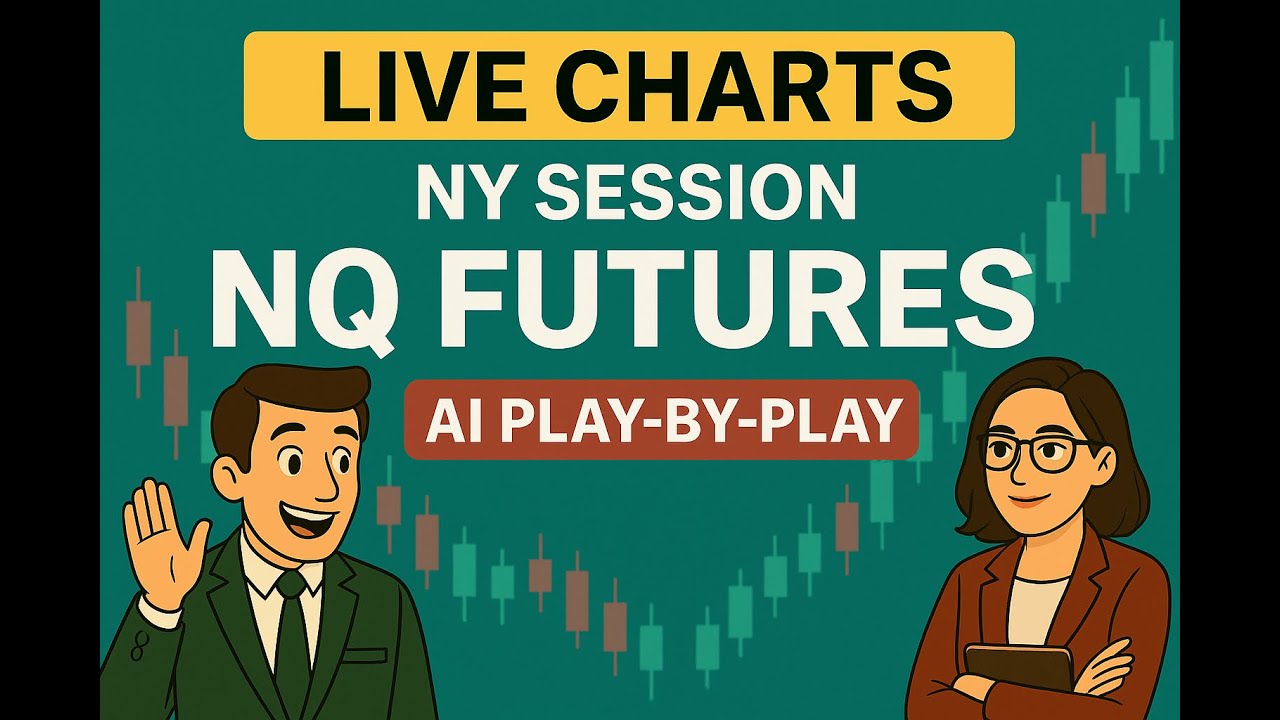 LIVE CHARTS
NY SESSION
NQ FUTURES
AI PLAY-BY-PLAY